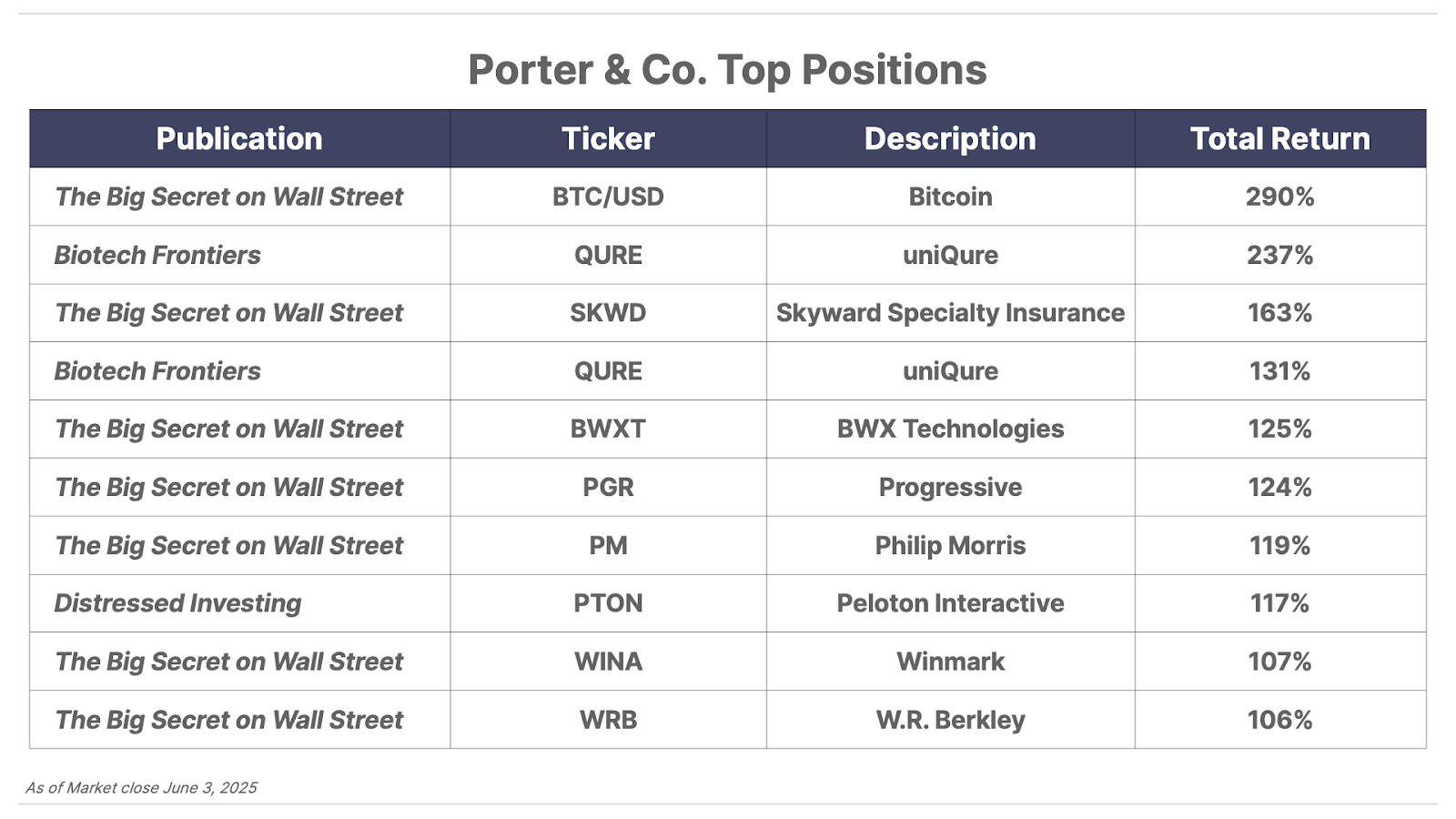 Porter & Co. Top Positions

| Publication | Ticker | Description | Total Return |
|---|---|---|---|
| The Big Secret on Wall Street | BTC/USD | Bitcoin | 290% |
| Biotech Frontiers | QURE | uniQure | 237% |
| The Big Secret on Wall Street | SKWD | Skyward Specialty Insurance | 163% |
| Biotech Frontiers | QURE | uniQure | 131% |
| The Big Secret on Wall Street | BWXT | BWX Technologies | 125% |
| The Big Secret on Wall Street | PGR | Progressive | 124% |
| The Big Secret on Wall Street | PM | Philip Morris | 119% |
| Distressed Investing | PTON | Peloton Interactive | 117% |
| The Big Secret on Wall Street | WINA | Winmark | 107% |
| The Big Secret on Wall Street | WRB | W.R. Berkley | 106% |

As of Market close June 3, 2025